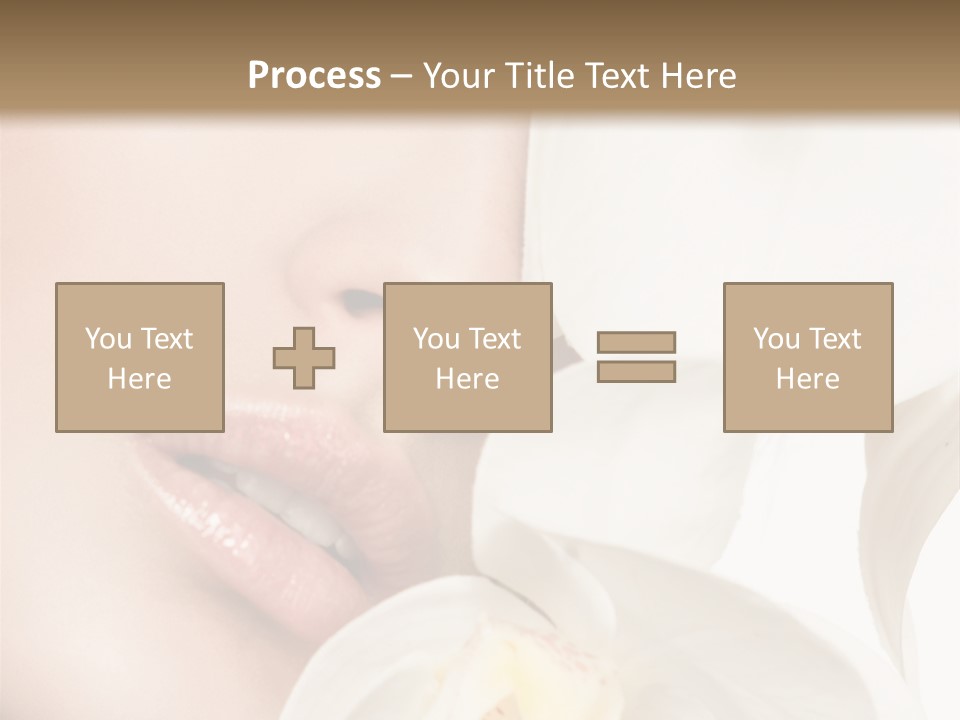 Process – Your Title Text Here

You Text Here

You Text Here

You Text Here